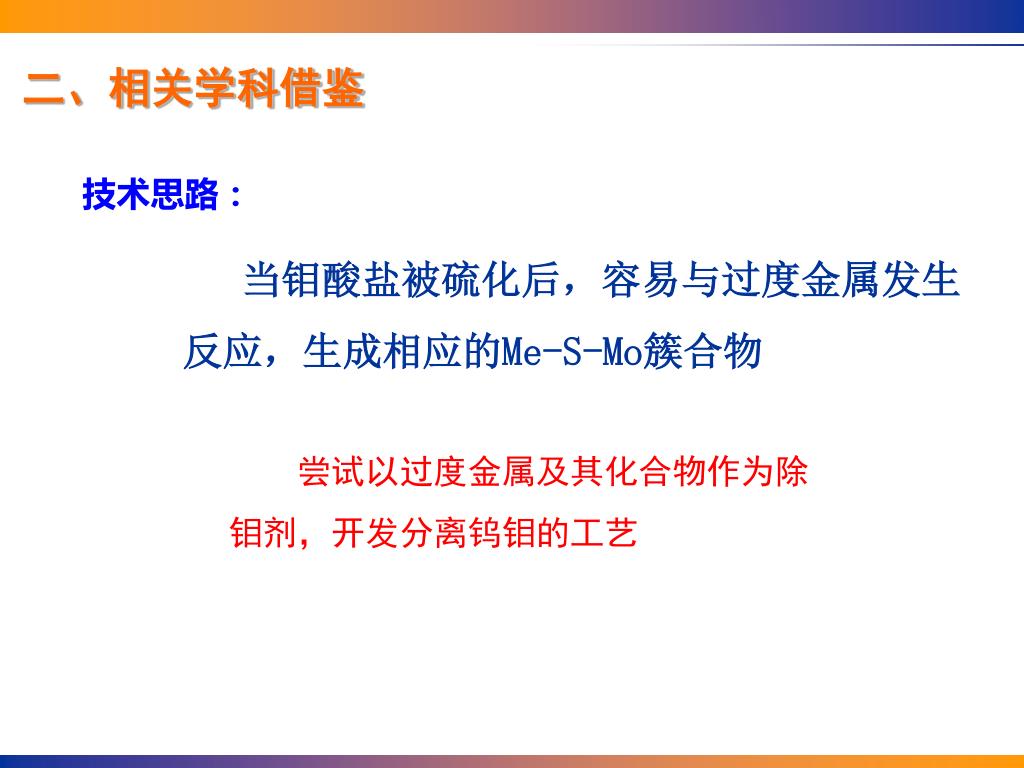 二、相关学科借鉴

技术思路：

当钼酸盐被硫化后，容易与过度金属发生反应，生成相应的Me-S-Mo簇合物

尝试以过度金属及其化合物作为除钼剂，开发分离钨钼的工艺